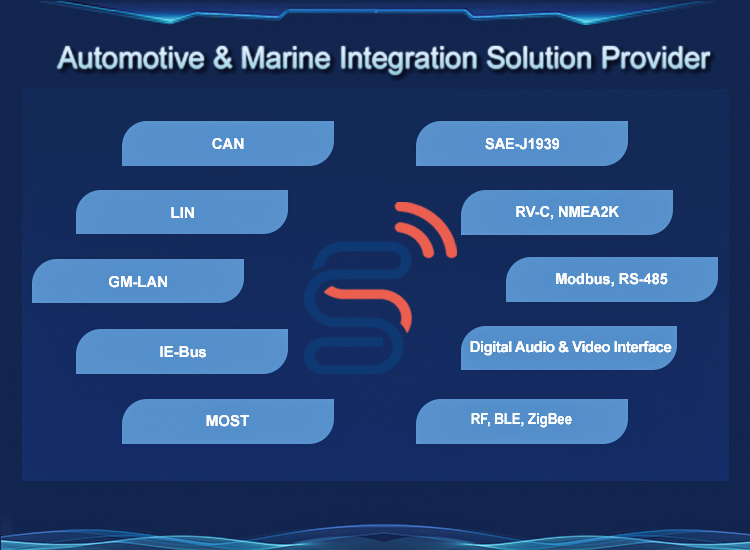 Automotive & Marine Integration Solution Provider

CAN

LIN

GM-LAN

IE-Bus

MOST

SAE-J1939

RV-C, NMEA2K

Modbus, RS-485

Digital Audio & Video Interface

RF, BLE, ZigBee